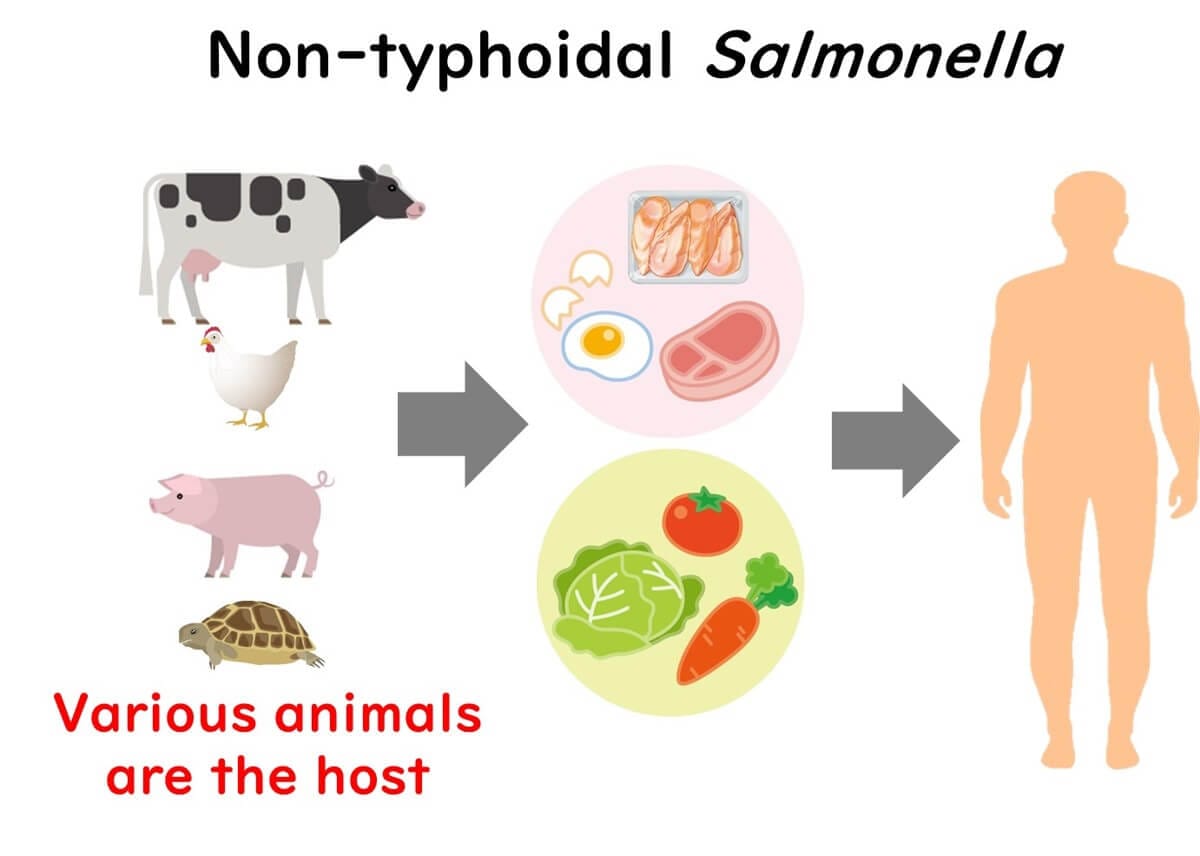 Non-typhoidal Salmonella

Various animals are the host